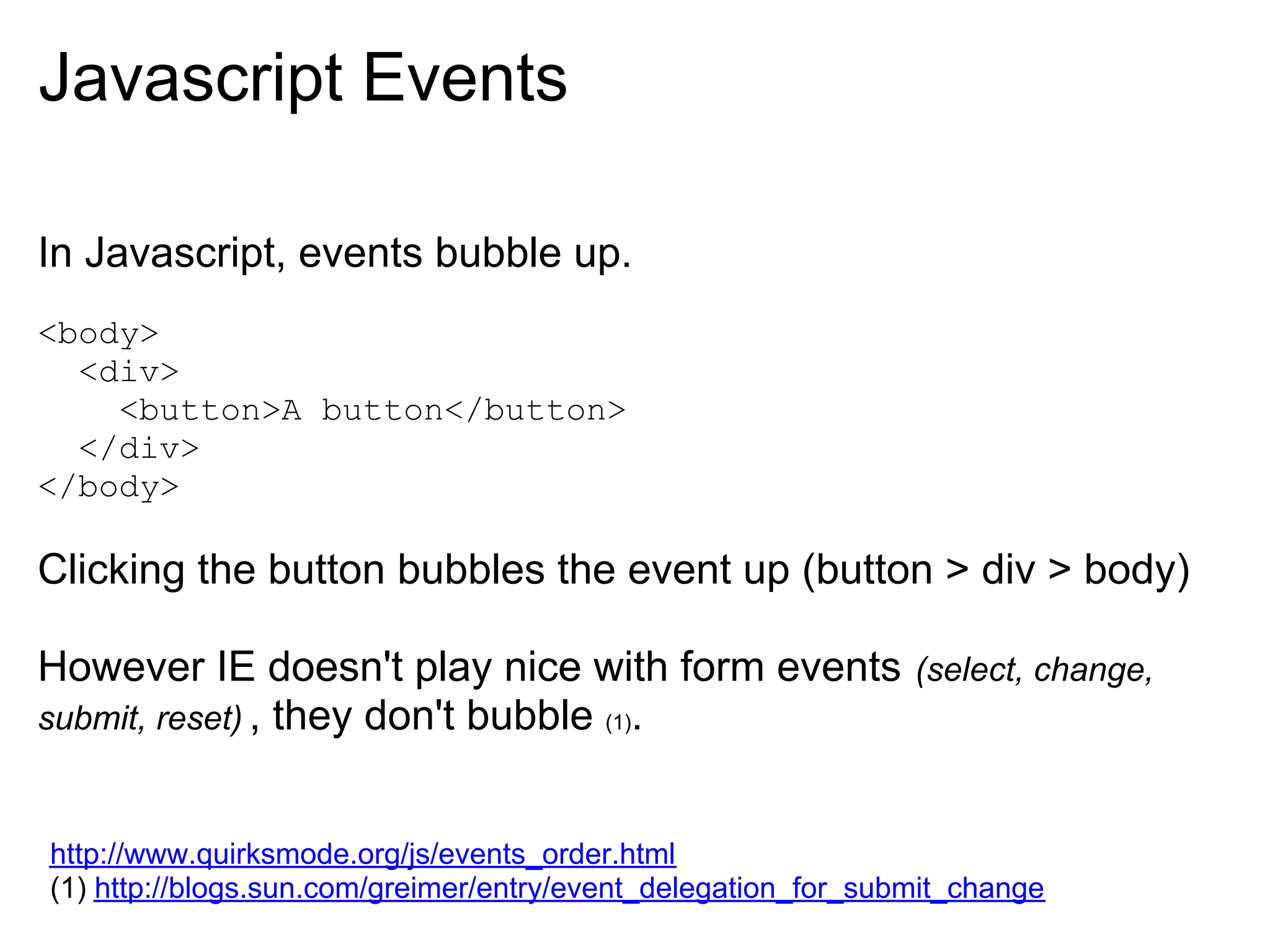 Javascript Events

In Javascript, events bubble up.

<body>
  <div>
    <button>A button</button>
  </div>
</body>

Clicking the button bubbles the event up (button > div > body)

However IE doesn't play nice with form events (select, change, submit, reset) , they don't bubble (1).

http://www.quirksmode.org/js/events_order.html
(1) http://blogs.sun.com/greimer/entry/event_delegation_for_submit_change